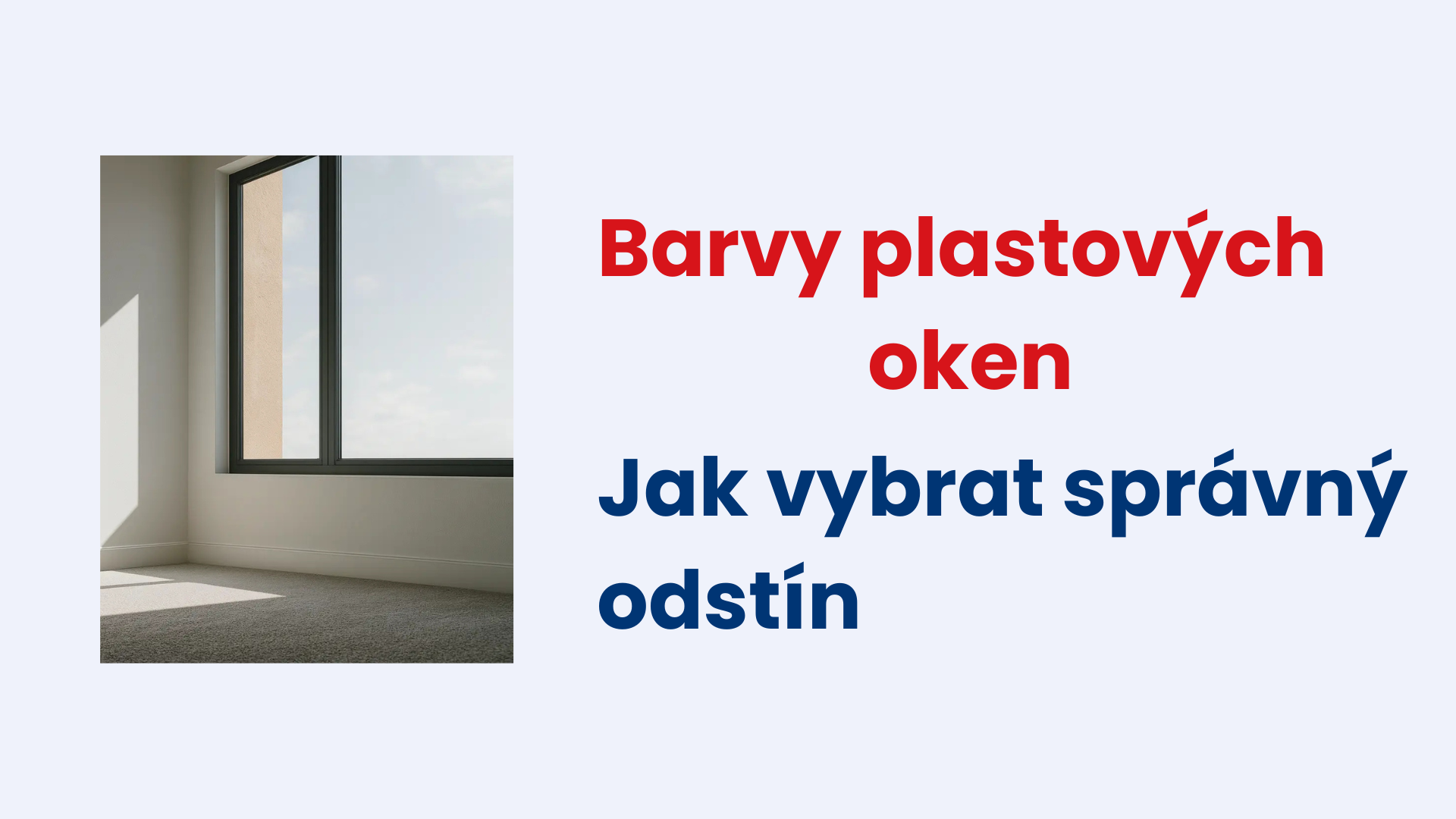 Barvy plastových oken

Jak vybrat správný odstín